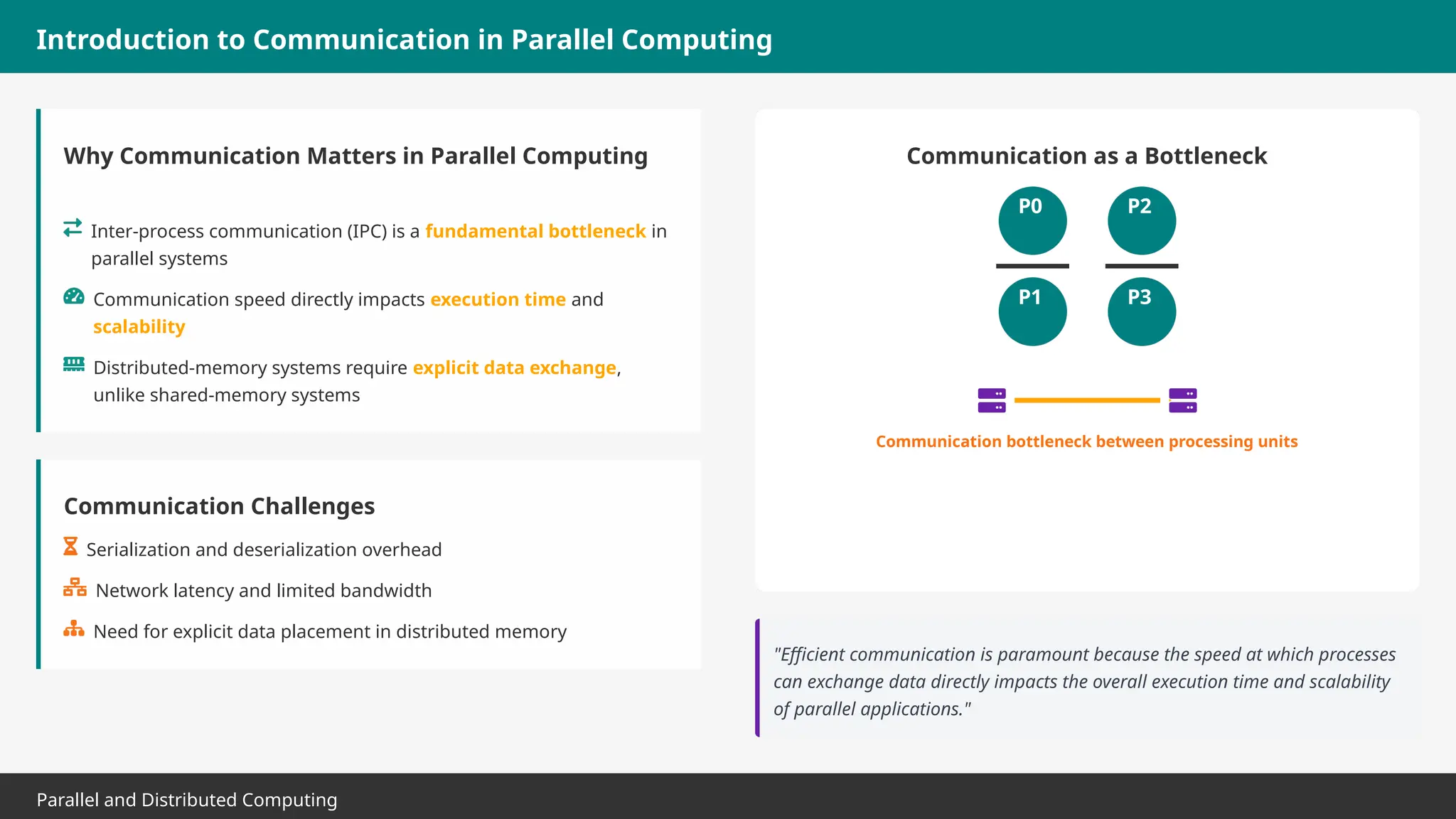 Introduction to Communication in Parallel Computing

Why Communication Matters in Parallel Computing

Inter-process communication (IPC) is a fundamental bottleneck in parallel systems

Communication speed directly impacts execution time and scalability

Distributed-memory systems require explicit data exchange, unlike shared-memory systems

Communication Challenges

Serialization and deserialization overhead

Network latency and limited bandwidth

Need for explicit data placement in distributed memory

Communication as a Bottleneck

P0

P2

P1

P3

Communication bottleneck between processing units

"Efficient communication is paramount because the speed at which processes can exchange data directly impacts the overall execution time and scalability of parallel applications."

Parallel and Distributed Computing